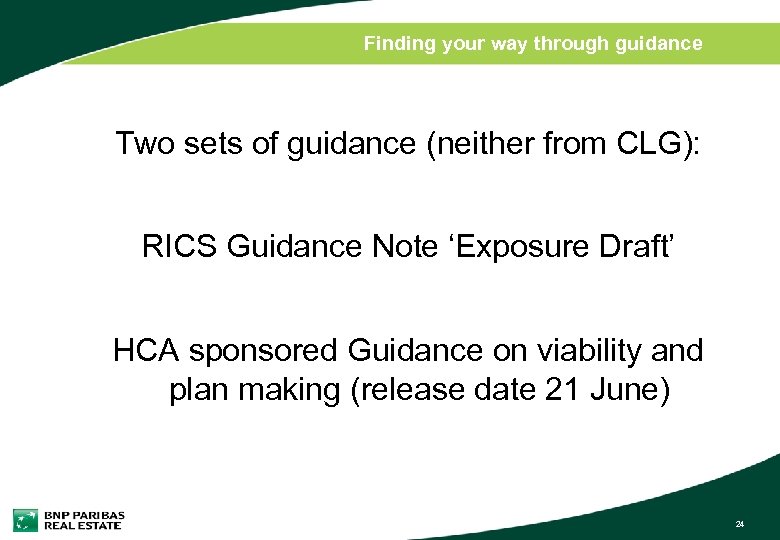 Finding your way through guidance

Two sets of guidance (neither from CLG):

RICS Guidance Note ‘Exposure Draft’

HCA sponsored Guidance on viability and plan making (release date 21 June)

BNP PARIBAS
REAL ESTATE

24